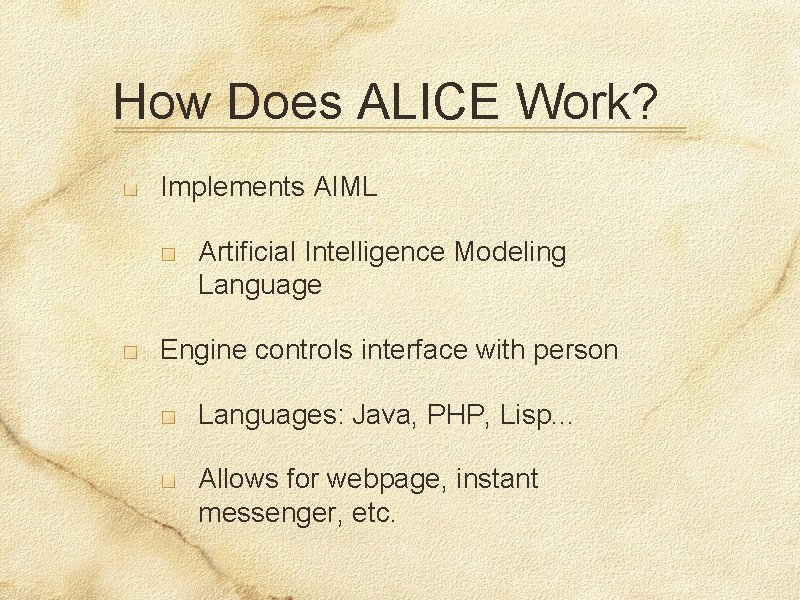 How Does ALICE Work?

Implements AIML

Artificial Intelligence Modeling Language

Engine controls interface with person

Languages: Java, PHP, Lisp...

Allows for webpage, instant messenger, etc.